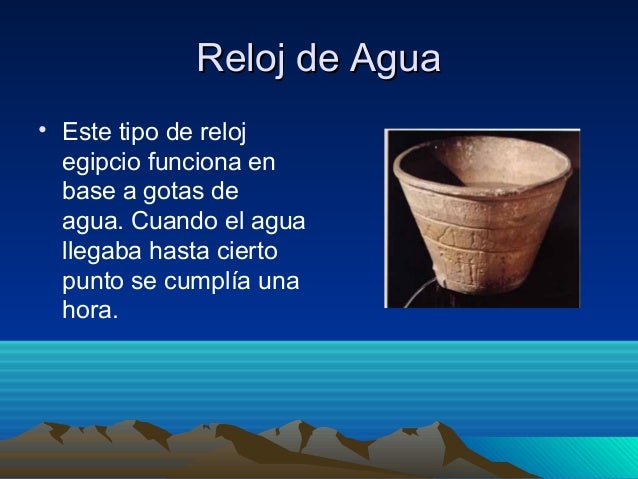 Reloj de Agua

• Este tipo de reloj egipcio funciona en base a gotas de agua. Cuando el agua llegaba hasta cierto punto se cumplía una hora.